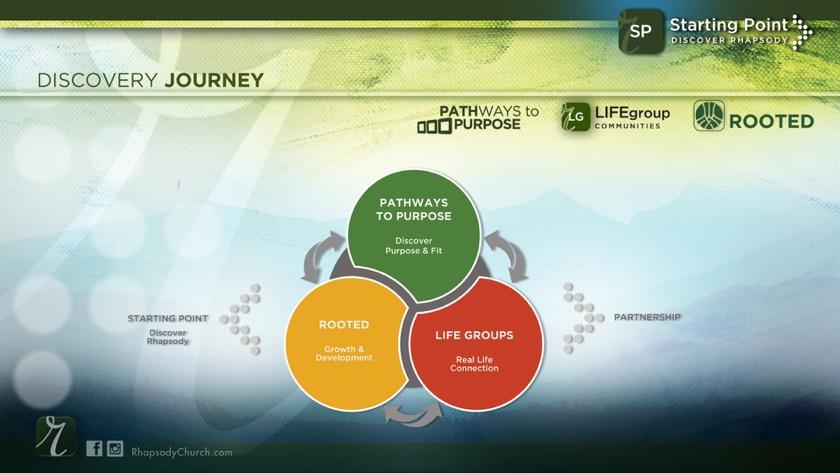 SP Starting Point
DISCOVER RHAPSODY

DISCOVERY JOURNEY

PATHWAYS to PURPOSE

LG LIFEgroup COMMUNITIES

ROOTED

PATHWAYS TO PURPOSE
Discover Purpose & Fit

STARTING POINT
Discover Rhapsody

ROOTED
Growth & Development

LIFE GROUPS
Real Life Connection

PARTNERSHIP

r

RhapsodyChurch.com